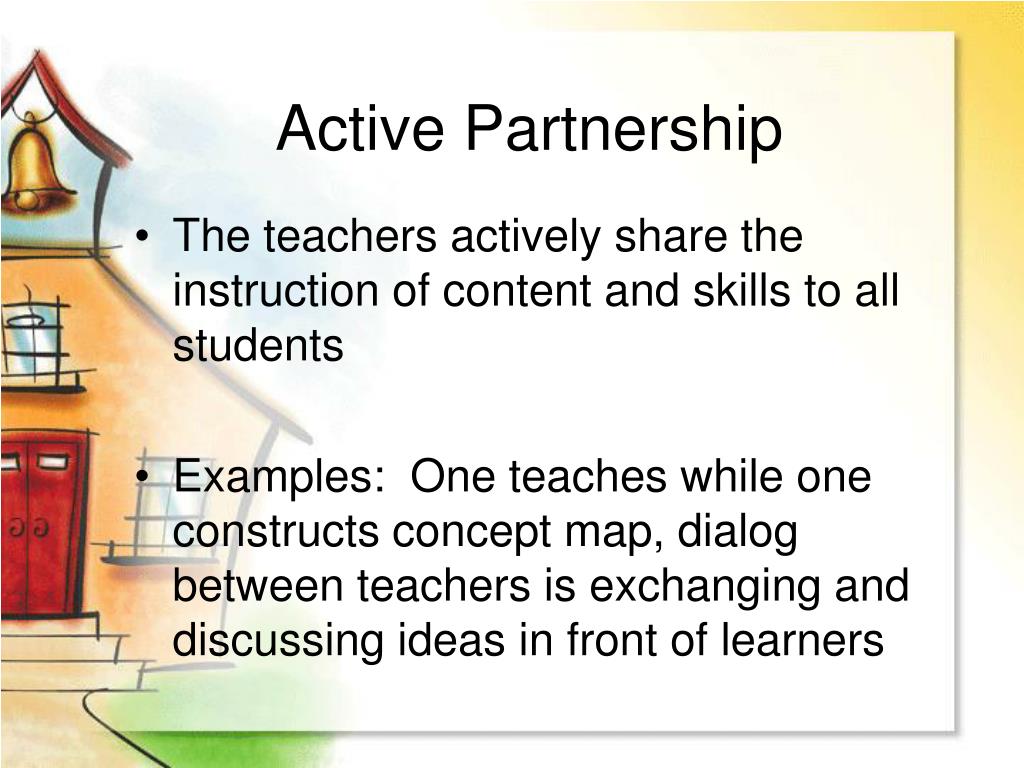 Active Partnership

• The teachers actively share the instruction of content and skills to all students

• Examples:  One teaches while one constructs concept map, dialog between teachers is exchanging and discussing ideas in front of learners